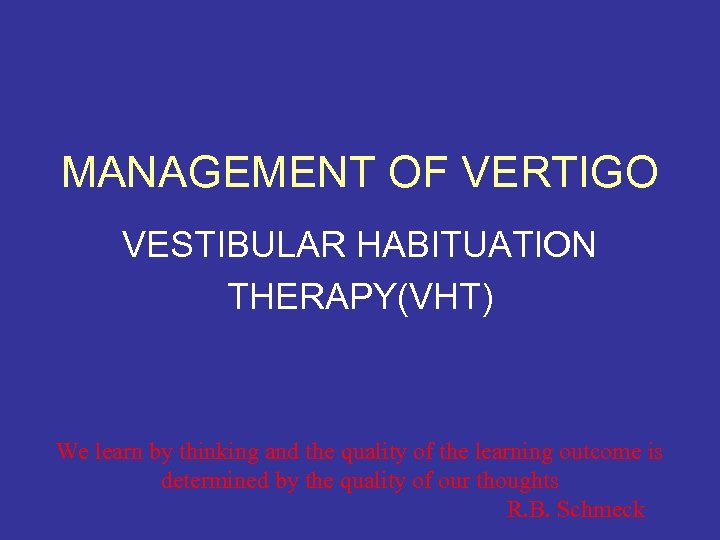 MANAGEMENT OF VERTIGO

VESTIBULAR HABITUATION THERAPY(VHT)

We learn by thinking and the quality of the learning outcome is determined by the quality of our thoughts
R.B. Schmeck